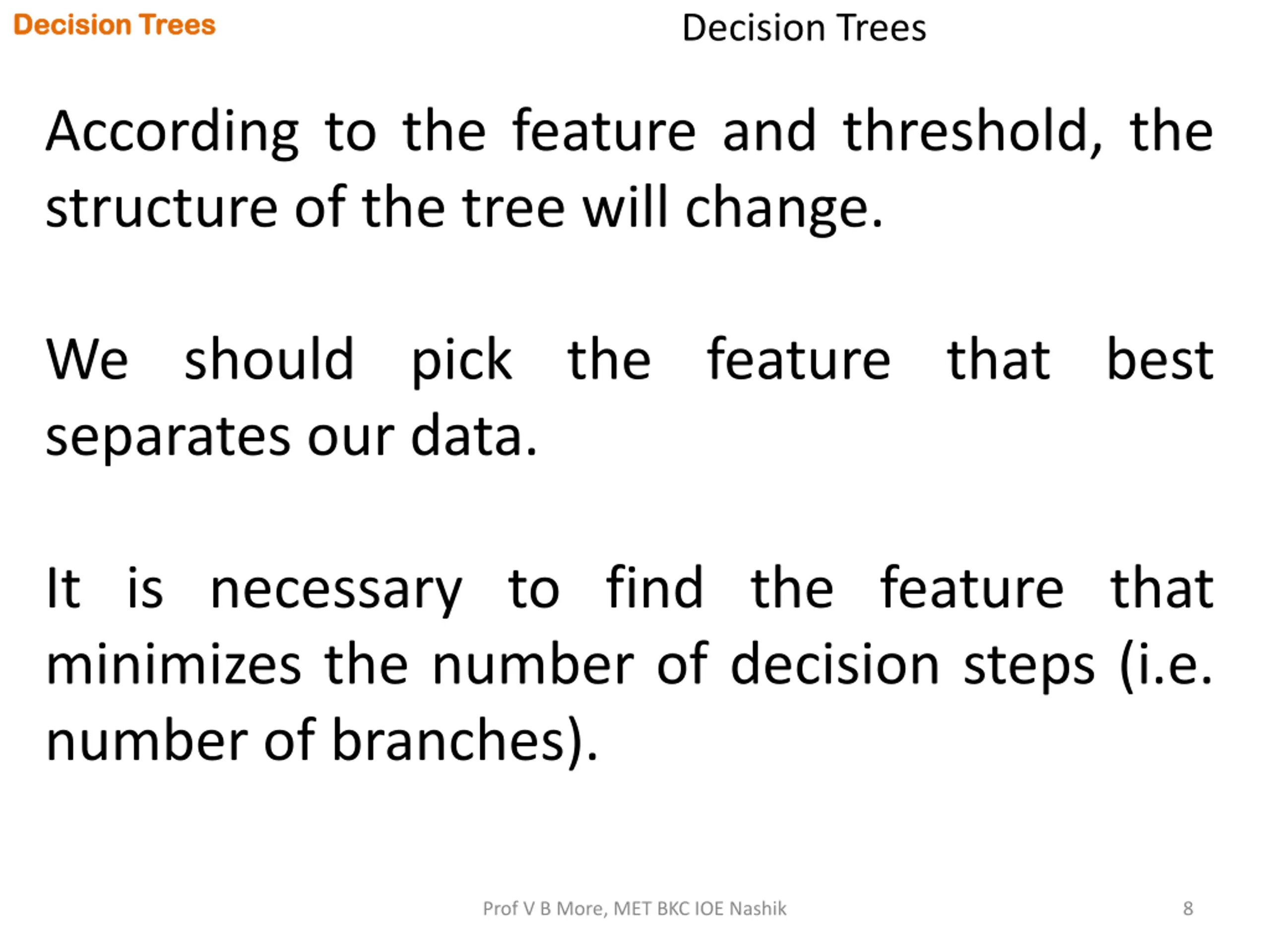 Decision Trees

Decision Trees

According to the feature and threshold, the structure of the tree will change.

We should pick the feature that best separates our data.

It is necessary to find the feature that minimizes the number of decision steps (i.e. number of branches).

Prof V B More, MET BKC IOE Nashik

8